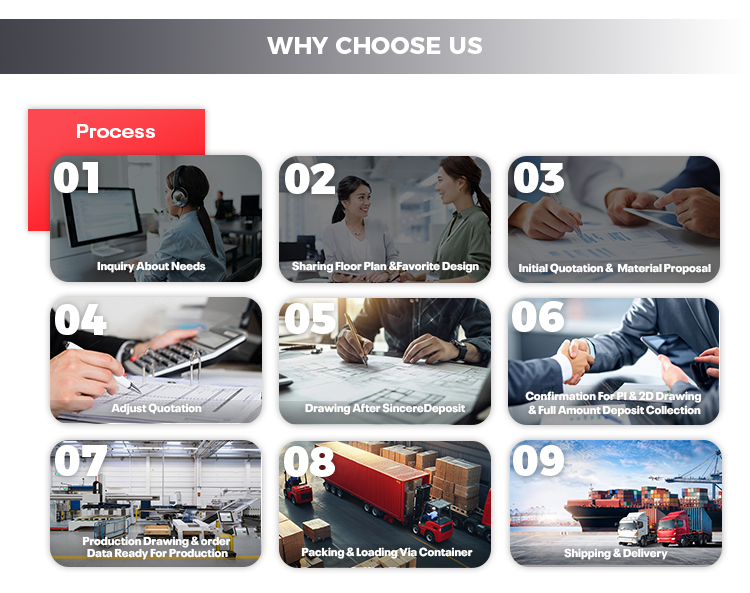 WHY CHOOSE US

Process

01
Inquiry About Needs

02
Sharing Floor Plan &Favorite Design

03
Initial Quotation & Material Proposal

04
Adjust Quotation

05
Drawing After SincereDeposit

06
Confirmation For PI & 2D Drawing & Full Amount Deposit Collection

07
Production Drawing & order Data Ready For Production

08
Packing & Loading Via Container

09
Shipping & Delivery